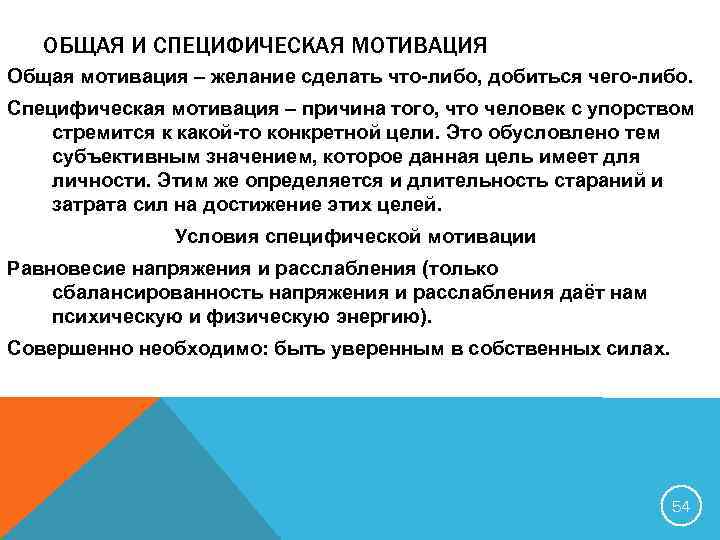 ОБЩАЯ И СПЕЦИФИЧЕСКАЯ МОТИВАЦИЯ

Общая мотивация – желание сделать что-либо, добиться чего-либо.

Специфическая мотивация – причина того, что человек с упорством стремится к какой-то конкретной цели. Это обусловлено тем субъективным значением, которое данная цель имеет для личности. Этим же определяется и длительность стараний и затрата сил на достижение этих целей.

Условия специфической мотивации

Равновесие напряжения и расслабления (только сбалансированность напряжения и расслабления даёт нам психическую и физическую энергию).

Совершенно необходимо: быть уверенным в собственных силах.

54